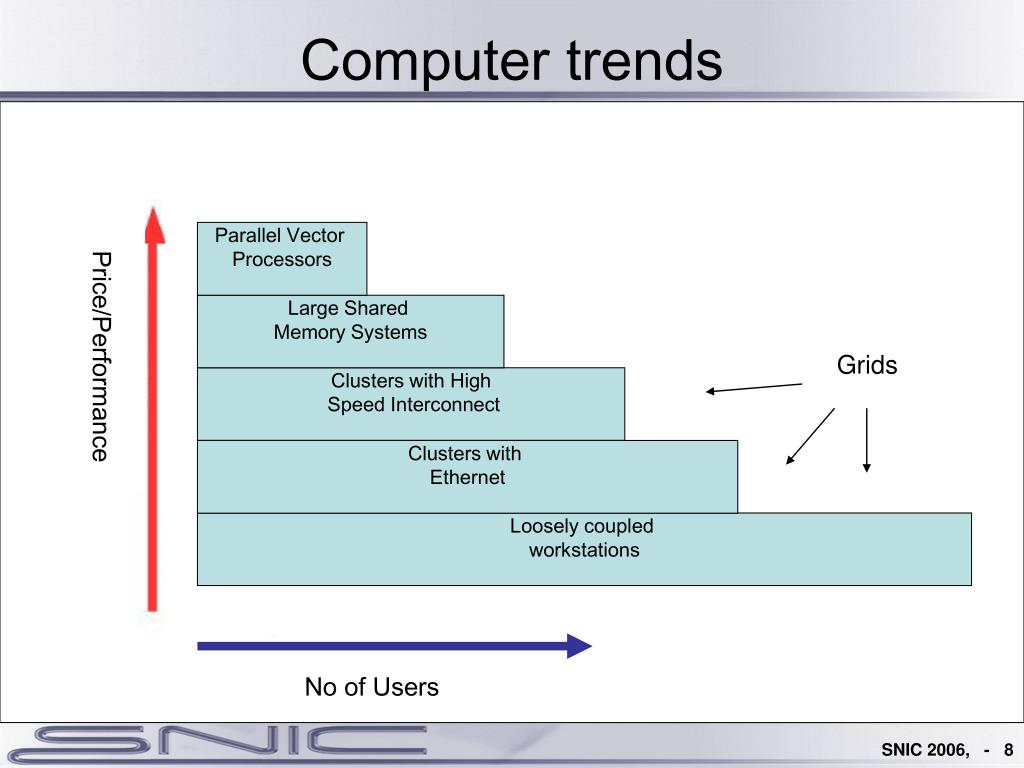 Computer trends

Price/Performance

Parallel Vector Processors

Large Shared Memory Systems

Clusters with High Speed Interconnect

Clusters with Ethernet

Loosely coupled workstations

Grids

No of Users

SNIC

SNIC 2006, - 8